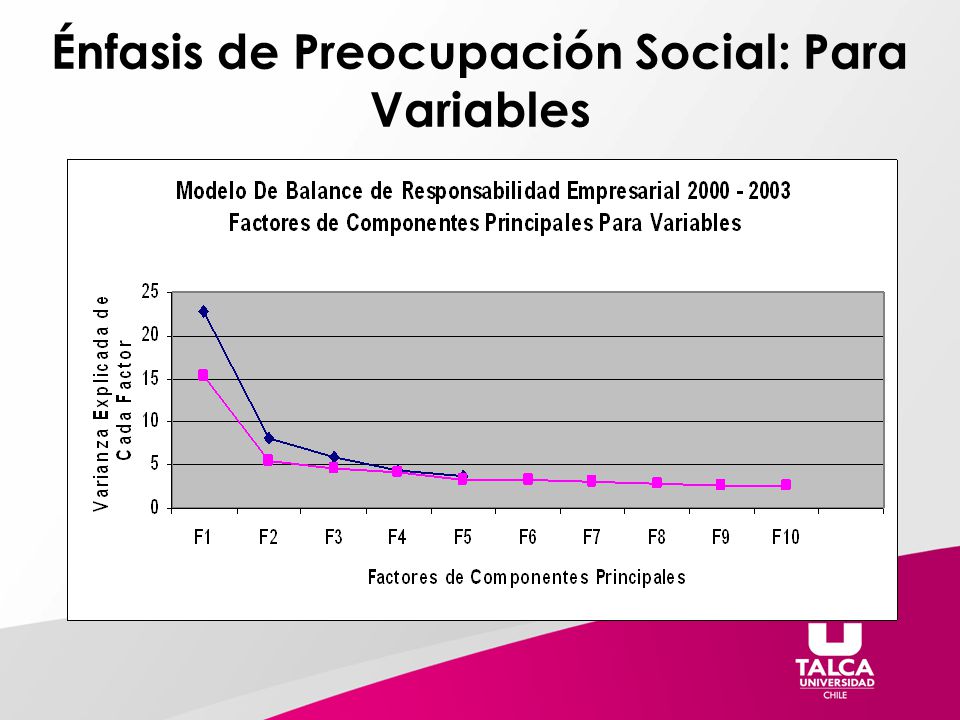 Énfasis de Preocupación Social: Para Variables

Modelo De Balance de Responsabilidad Empresarial 2000 - 2003
Factores de Componentes Principales Para Variables

Varianza Explicada de Cada Factor

25
20
15
10
5
0

F1 F2 F3 F4 F5 F6 F7 F8 F9 F10

Factores de Componentes Principales

TALCA
UNIVERSIDAD
CHILE